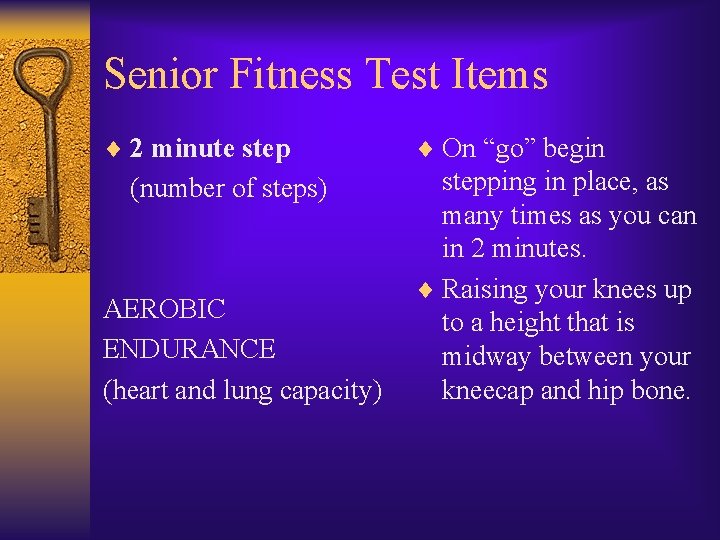 Senior Fitness Test Items

♦ 2 minute step
(number of steps)

AEROBIC
ENDURANCE
(heart and lung capacity)

♦ On “go” begin stepping in place, as many times as you can in 2 minutes.

♦ Raising your knees up to a height that is midway between your kneecap and hip bone.